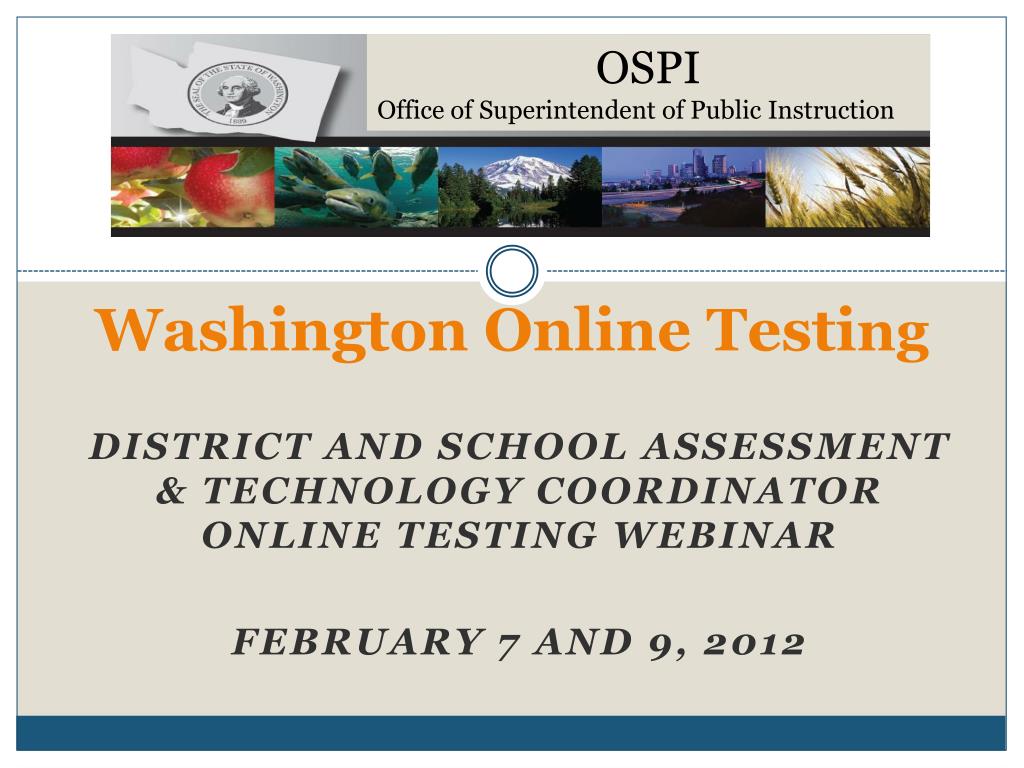 THE SEAL OF THE STATE OF WASHINGTON
1889

OSPI
Office of Superintendent of Public Instruction

Washington Online Testing

DISTRICT AND SCHOOL ASSESSMENT & TECHNOLOGY COORDINATOR ONLINE TESTING WEBINAR

FEBRUARY 7 AND 9, 2012